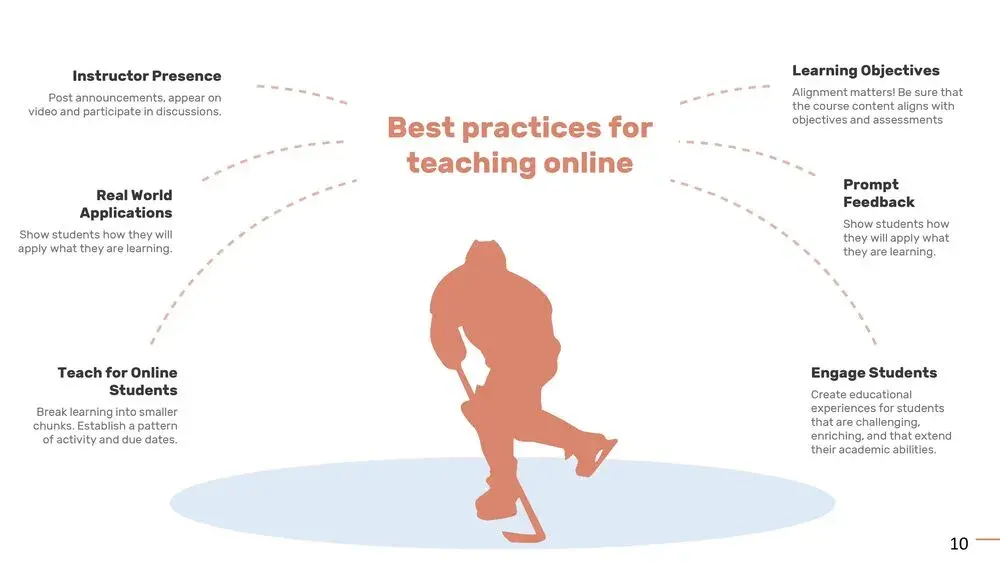 Best practices for teaching online

Instructor Presence

Post announcements, appear on video and participate in discussions.

Real World Applications

Show students how they will apply what they are learning.

Teach for Online Students

Break learning into smaller chunks. Establish a pattern of activity and due dates.

Learning Objectives

Alignment matters! Be sure that the course content aligns with objectives and assessments

Prompt Feedback

Show students how they will apply what they are learning.

Engage Students

Create educational experiences for students that are challenging, enriching, and that extend their academic abilities.

10